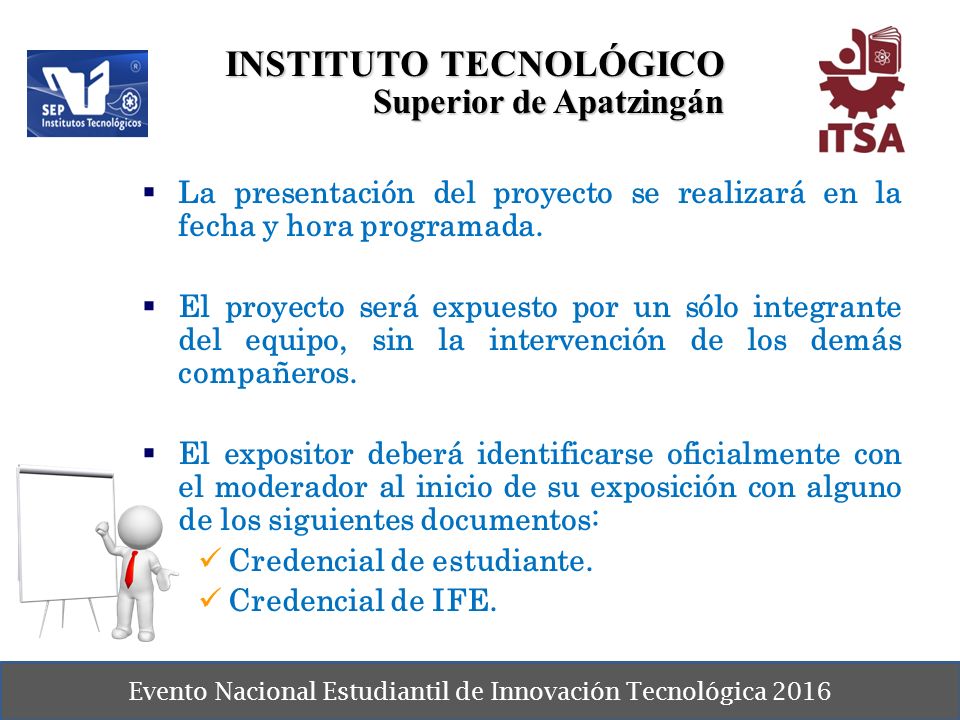 SEP Institutos Tecnológicos

INSTITUTO TECNOLÓGICO
Superior de Apatzingán

ITSA

▪ La presentación del proyecto se realizará en la fecha y hora programada.

▪ El proyecto será expuesto por un sólo integrante del equipo, sin la intervención de los demás compañeros.

▪ El expositor deberá identificarse oficialmente con el moderador al inicio de su exposición con alguno de los siguientes documentos:
✓ Credencial de estudiante.
✓ Credencial de IFE.

Evento Nacional Estudiantil de Innovación Tecnológica 2016